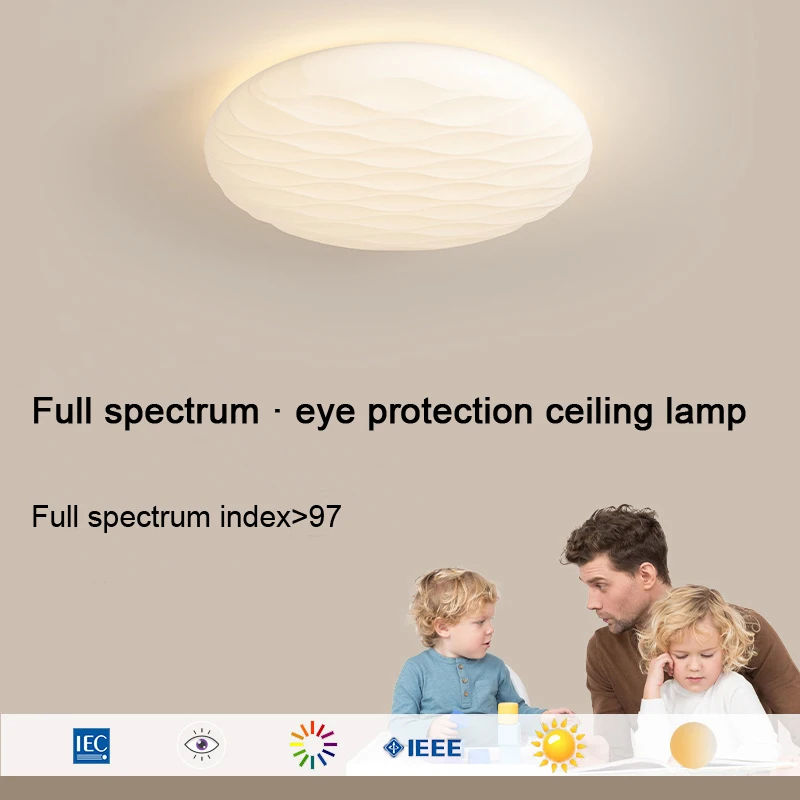 Full spectrum · eye protection ceiling lamp

Full spectrum index>97

IEC

IEEE